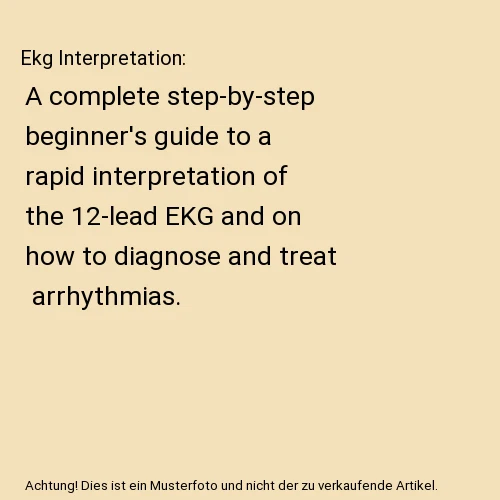 Ekg Interpretation:

A complete step-by-step beginner's guide to a rapid interpretation of the 12-lead EKG and on how to diagnose and treat arrhythmias.

Achtung! Dies ist ein Musterfoto und nicht der zu verkaufende Artikel.